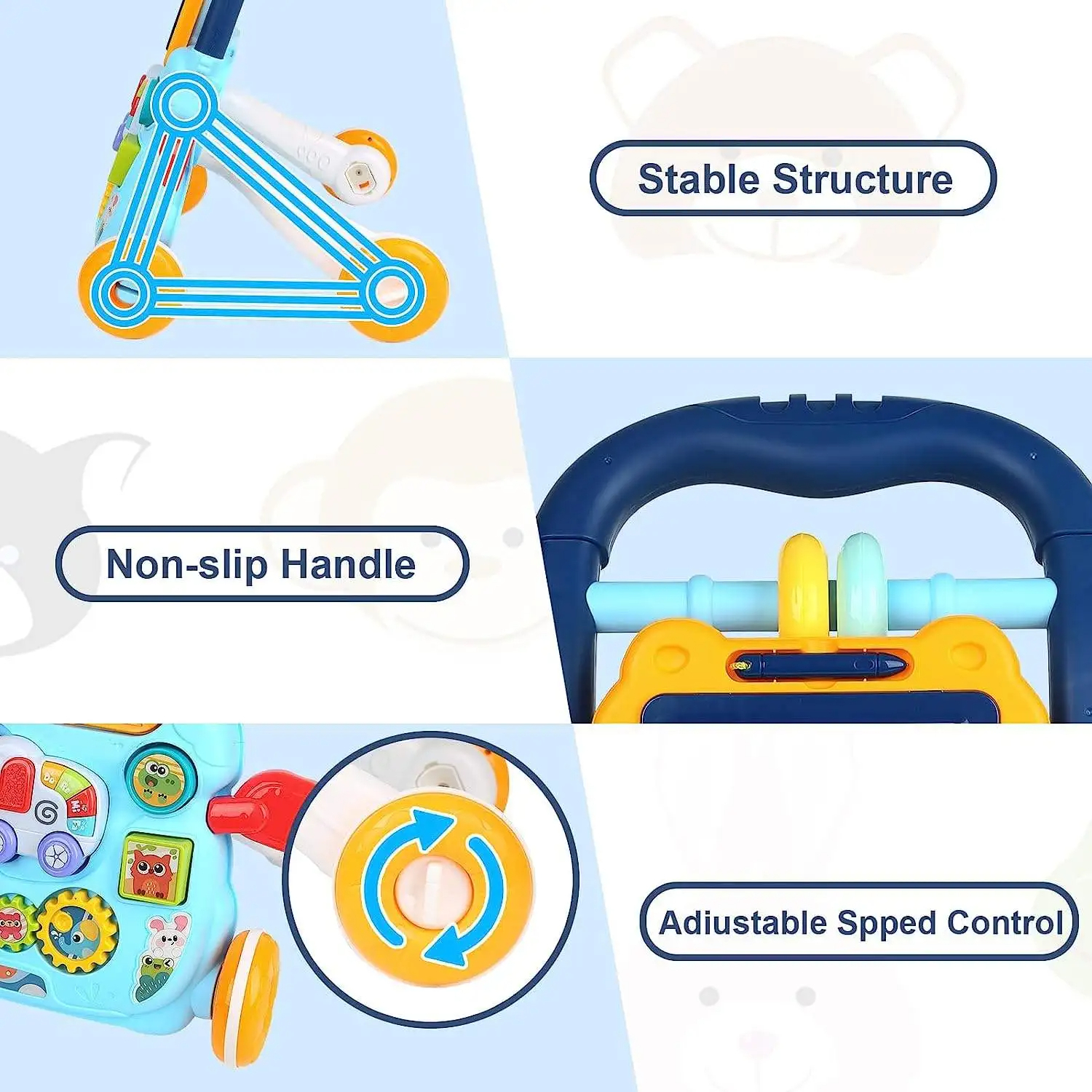 Stable Structure

Non-slip Handle

Adiustable Spped Control